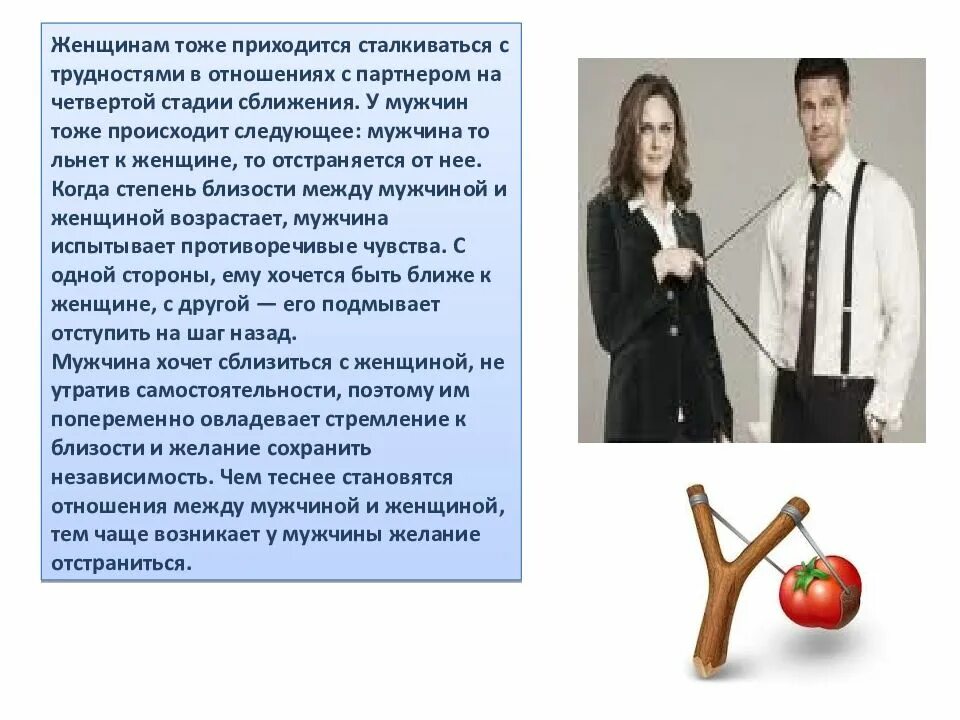 Женщинам тоже приходится сталкиваться с трудностями в отношениях с партнером на четвертой стадии сближения. У мужчин тоже происходит следующее: мужчина то льнет к женщине, то отстраняется от нее. Когда степень близости между мужчиной и женщиной возрастает, мужчина испытывает противоречивые чувства. С одной стороны, ему хочется быть ближе к женщине, с другой — его подмывает отступить на шаг назад.
Мужчина хочет сблизиться с женщиной, не утратив самостоятельности, поэтому им попеременно овладевает стремление к близости и желание сохранить независимость. Чем теснее становятся отношения между мужчиной и женщиной, тем чаще возникает у мужчины желание отстраниться.